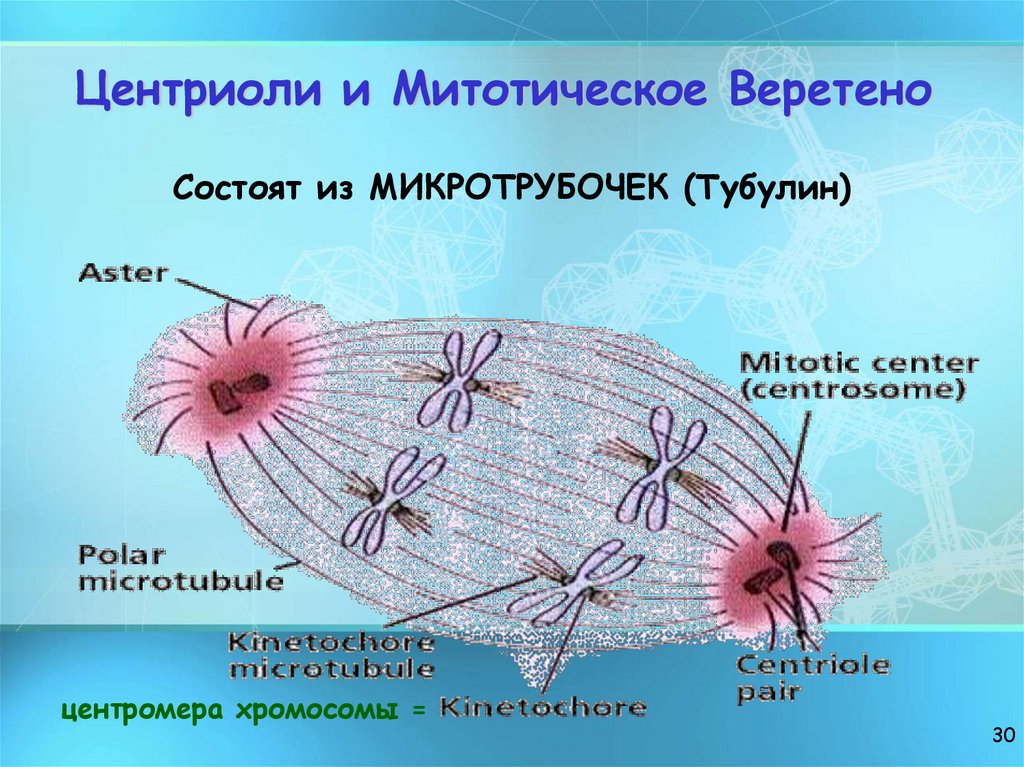 Центриоли и Митотическое Веретено

Состоят из МИКРОТРУБОЧЕК (Тубулин)

Aster

Mitotic center (centrosome)

Polar microtubule

Kinetochore microtubule

Centriole pair

центромера хромосомы = Kinetochore

30